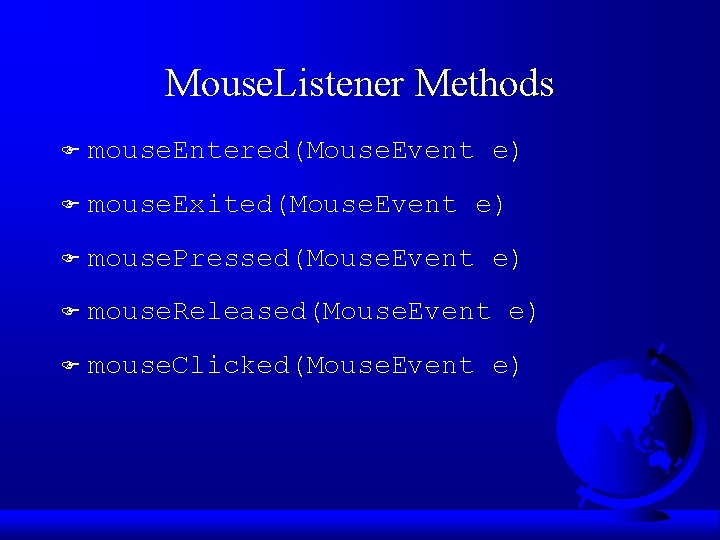 MouseListener Methods

mouseEntered(MouseEvent e)

mouseExited(MouseEvent e)

mousePressed(MouseEvent e)

mouseReleased(MouseEvent e)

mouseClicked(MouseEvent e)